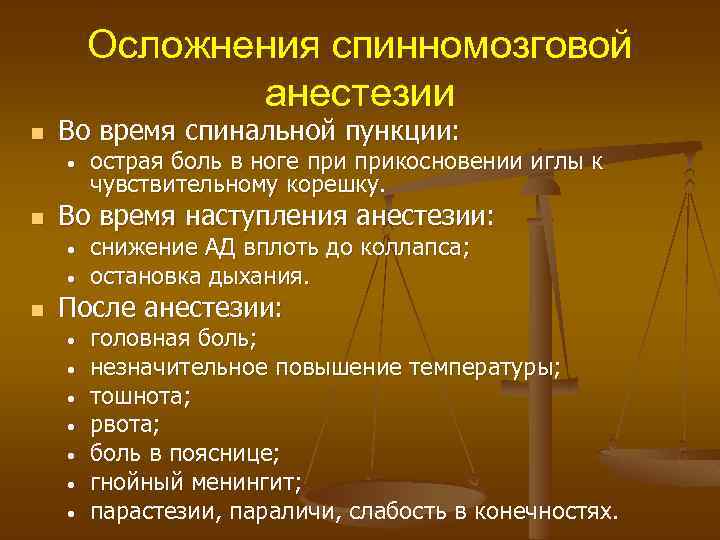 Осложнения спинномозговой анестезии

- Во время спинальной пункции:
  - острая боль в ноге при прикосновении иглы к чувствительному корешку.
- Во время наступления анестезии:
  - снижение АД вплоть до коллапса;
  - остановка дыхания.
- После анестезии:
  - головная боль;
  - незначительное повышение температуры;
  - тошнота;
  - рвота;
  - боль в пояснице;
  - гнойный менингит;
  - парастезии, параличи, слабость в конечностях.